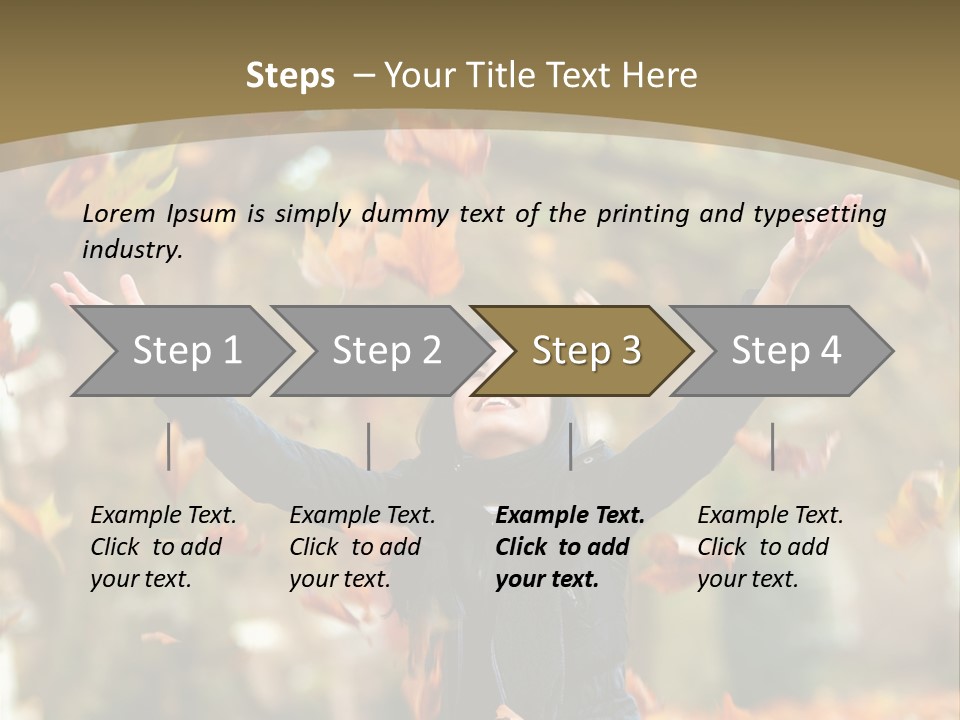 Steps – Your Title Text Here

Lorem Ipsum is simply dummy text of the printing and typesetting industry.

Step 1

Step 2

Step 3

Step 4

Example Text. Click to add your text.

Example Text. Click to add your text.

Example Text. Click to add your text.

Example Text. Click to add your text.